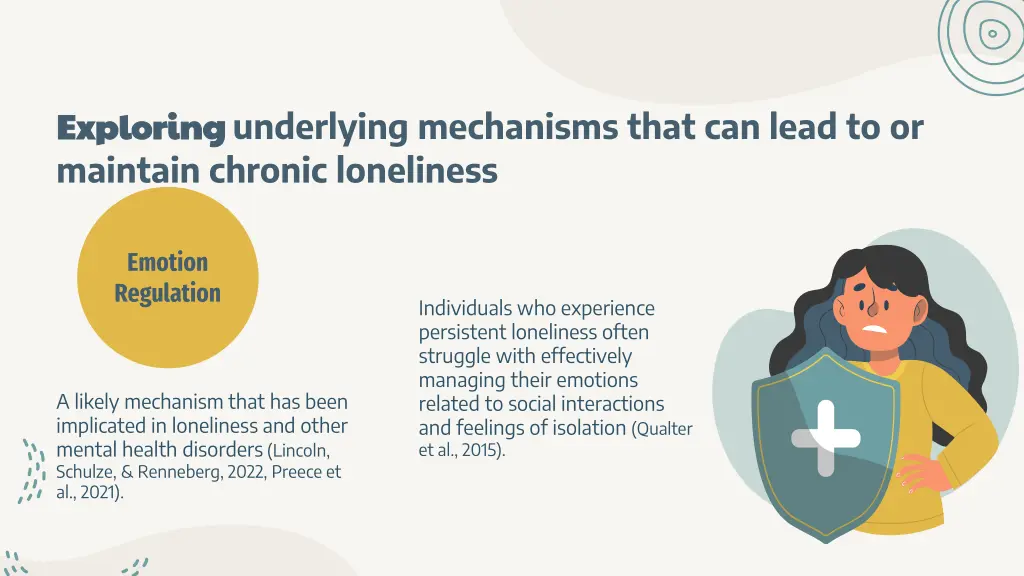 Exploring underlying mechanisms that can lead to or maintain chronic loneliness

Emotion Regulation

A likely mechanism that has been implicated in loneliness and other mental health disorders (Lincoln, Schulze, & Renneberg, 2022, Preece et al., 2021).

Individuals who experience persistent loneliness often struggle with effectively managing their emotions related to social interactions and feelings of isolation (Qualter et al., 2015).